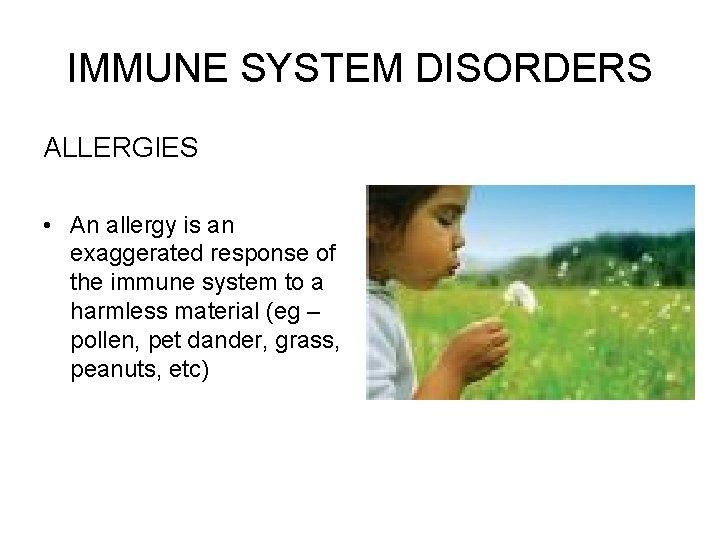 IMMUNE SYSTEM DISORDERS

ALLERGIES

• An allergy is an exaggerated response of the immune system to a harmless material (eg – pollen, pet dander, grass, peanuts, etc)